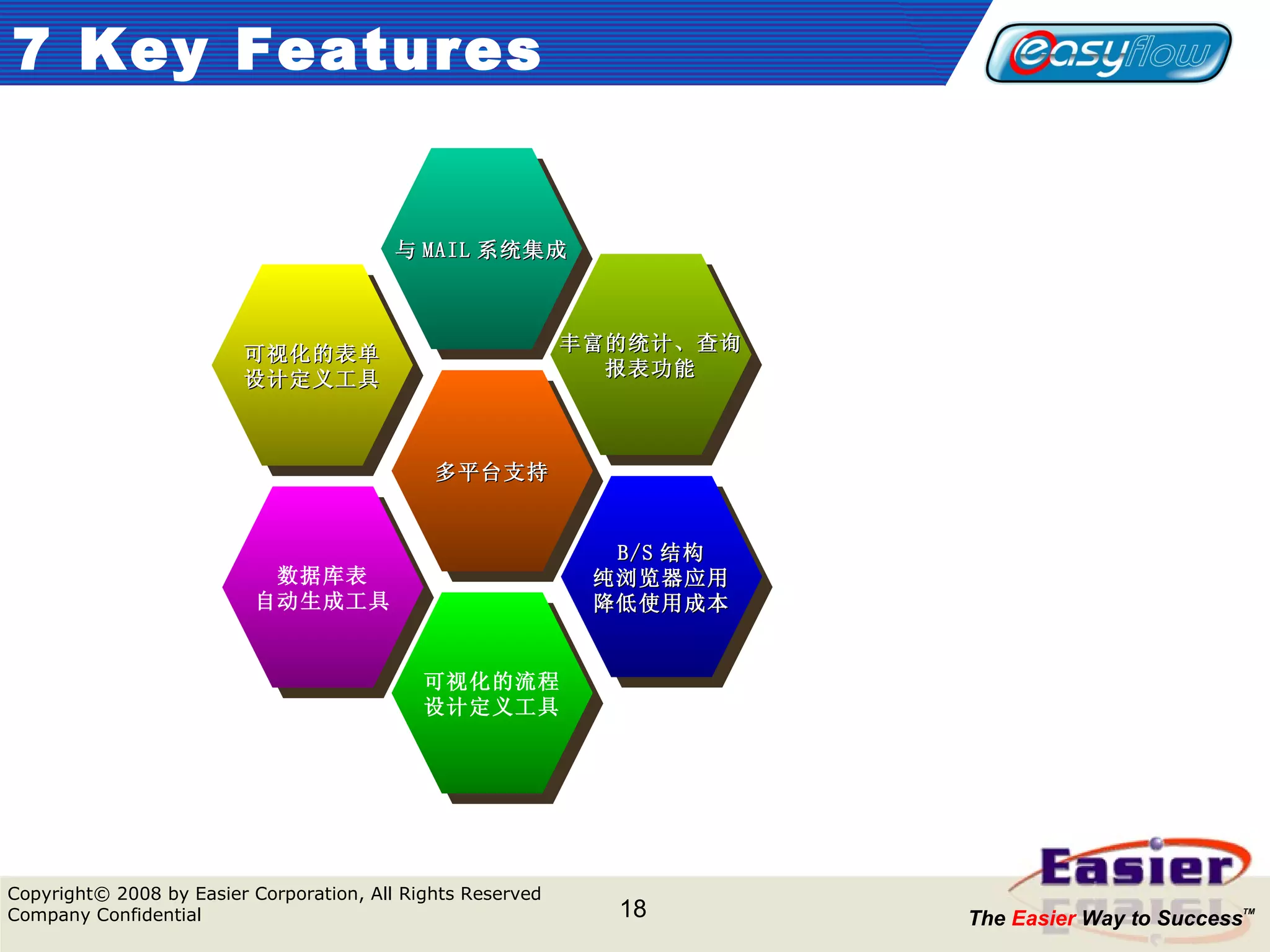 7 Key Features

easyflow

与 MAIL 系统集成

可视化的表单
设计定义工具

丰富的统计、查询
报表功能

多平台支持

数据库表
自动生成工具

B/S 结构
纯浏览器应用
降低使用成本

可视化的流程
设计定义工具

Copyright© 2008 by Easier Corporation, All Rights Reserved
Company Confidential

18

Easier

The Easier Way to Success™